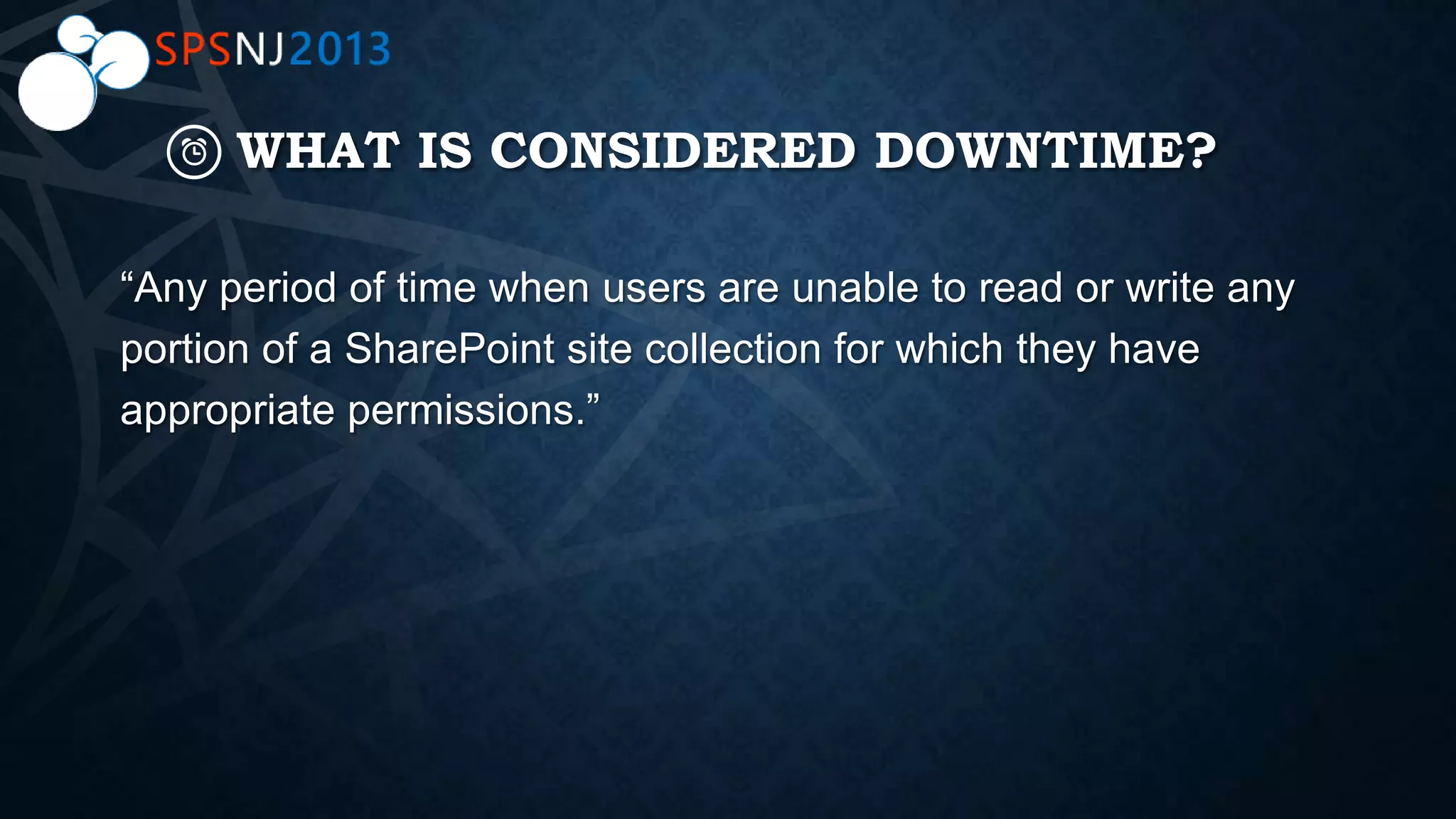 SPSNJ2013

WHAT IS CONSIDERED DOWNTIME?

“Any period of time when users are unable to read or write any portion of a SharePoint site collection for which they have appropriate permissions.”